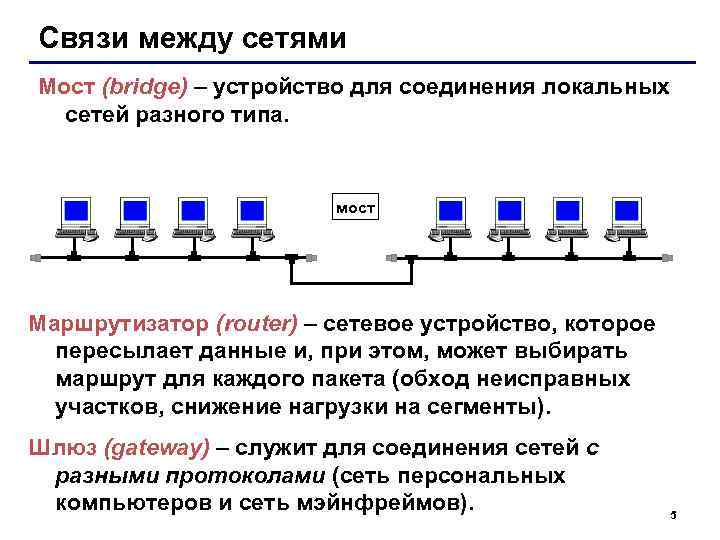 Связи между сетями

Мост (bridge) – устройство для соединения локальных сетей разного типа.

мост

Маршрутизатор (router) – сетевое устройство, которое пересылает данные и, при этом, может выбирать маршрут для каждого пакета (обход неисправных участков, снижение нагрузки на сегменты).

Шлюз (gateway) – служит для соединения сетей с разными протоколами (сеть персональных компьютеров и сеть мэйнфреймов).

5